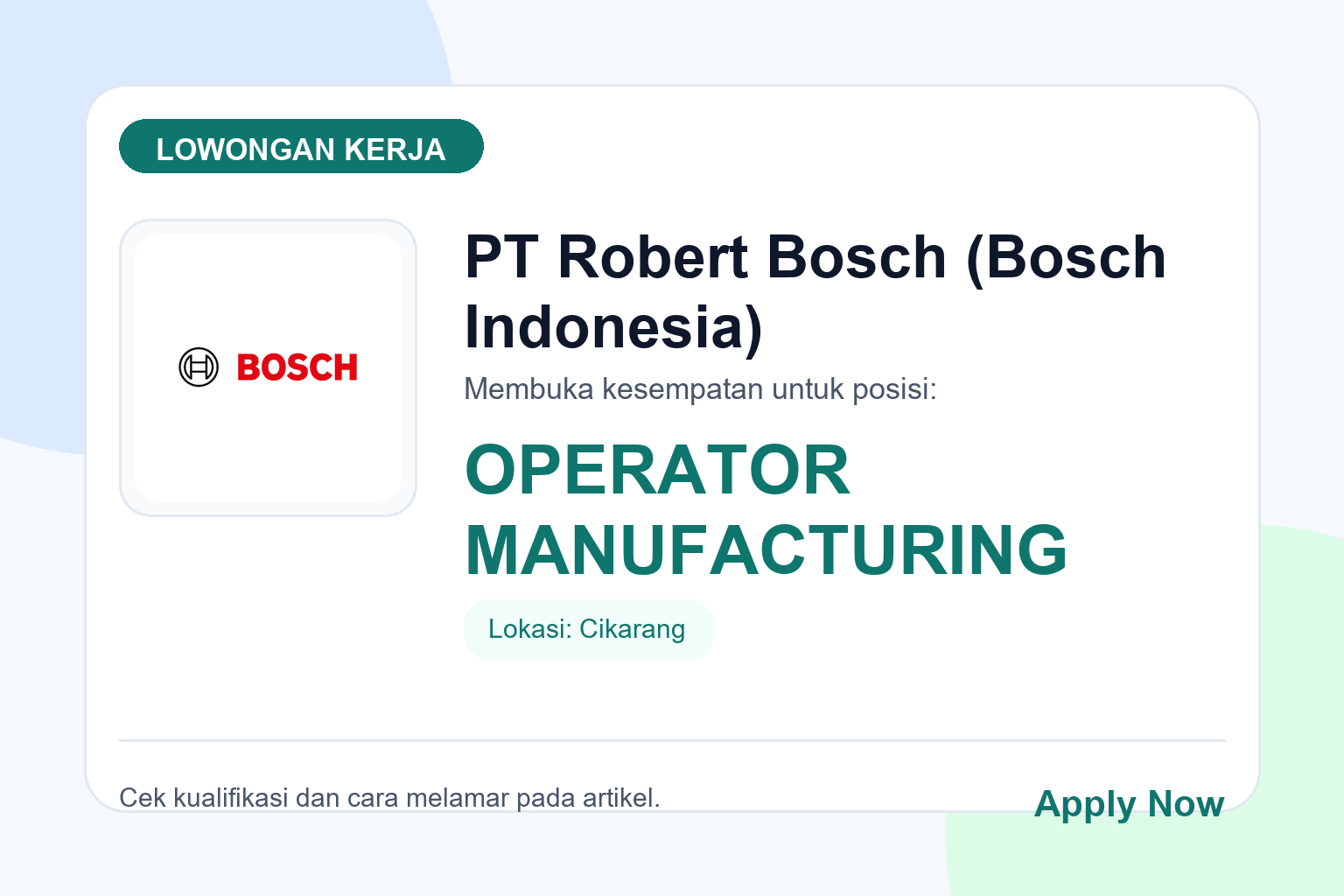 LOWONGAN KERJA

BOSCH

PT Robert Bosch (Bosch Indonesia)

Membuka kesempatan untuk posisi:

OPERATOR MANUFACTURING

Lokasi: Cikarang

Cek kualifikasi dan cara melamar pada artikel.

Apply Now